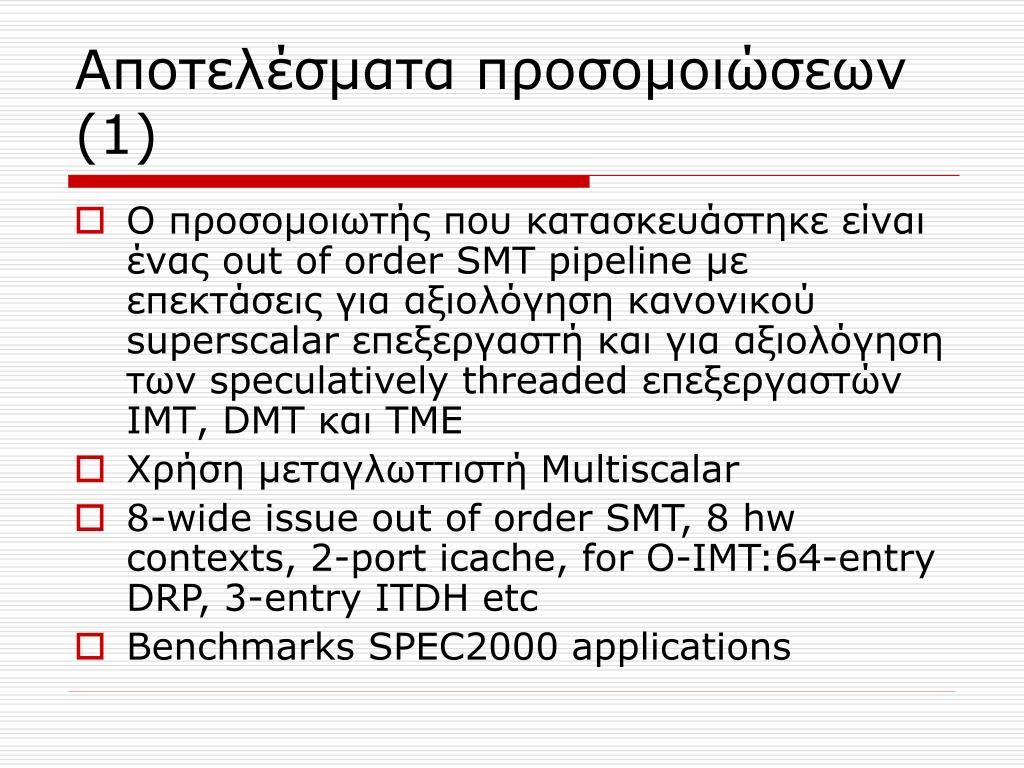 Αποτελέσματα προσομοιώσεων (1)

Ο προσομοιωτής που κατασκευάστηκε είναι ένας out of order SMT pipeline με επεκτάσεις για αξιολόγηση κανονικού superscalar επεξεργαστή και για αξιολόγηση των speculatively threaded επεξεργαστών IMT, DMT και TME

Χρήση μεταγλωττιστή Multiscalar

8-wide issue out of order SMT, 8 hw contexts, 2-port icache, for O-IMT:64-entry DRP, 3-entry ITDH etc

Benchmarks SPEC2000 applications